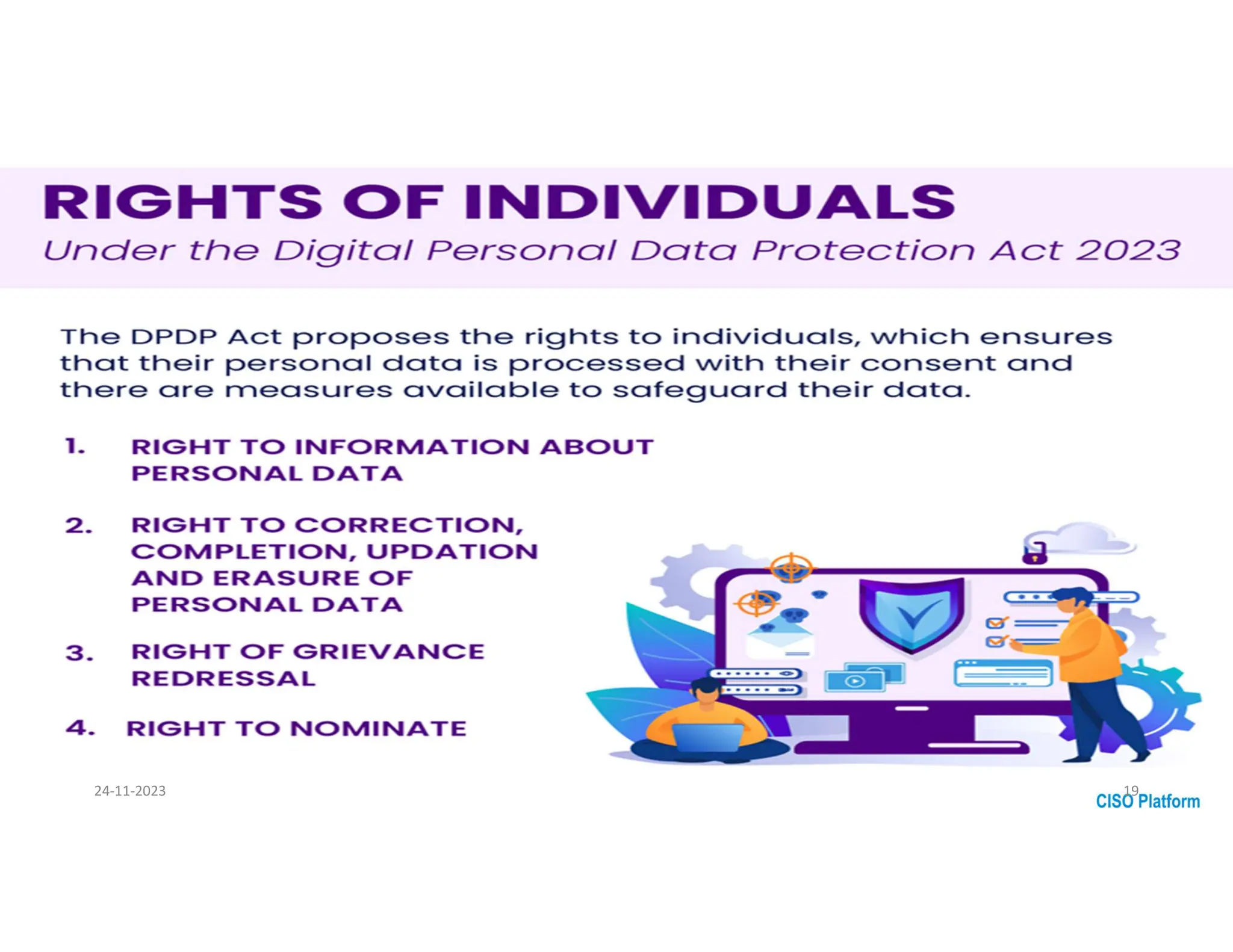 RIGHTS OF INDIVIDUALS

Under the Digital Personal Data Protection Act 2023

The DPDP Act proposes the rights to individuals, which ensures that their personal data is processed with their consent and there are measures available to safeguard their data.

1. RIGHT TO INFORMATION ABOUT PERSONAL DATA

2. RIGHT TO CORRECTION, COMPLETION, UPDATION AND ERASURE OF PERSONAL DATA

3. RIGHT OF GRIEVANCE REDRESSAL

4. RIGHT TO NOMINATE

24-11-2023

19

CISO Platform